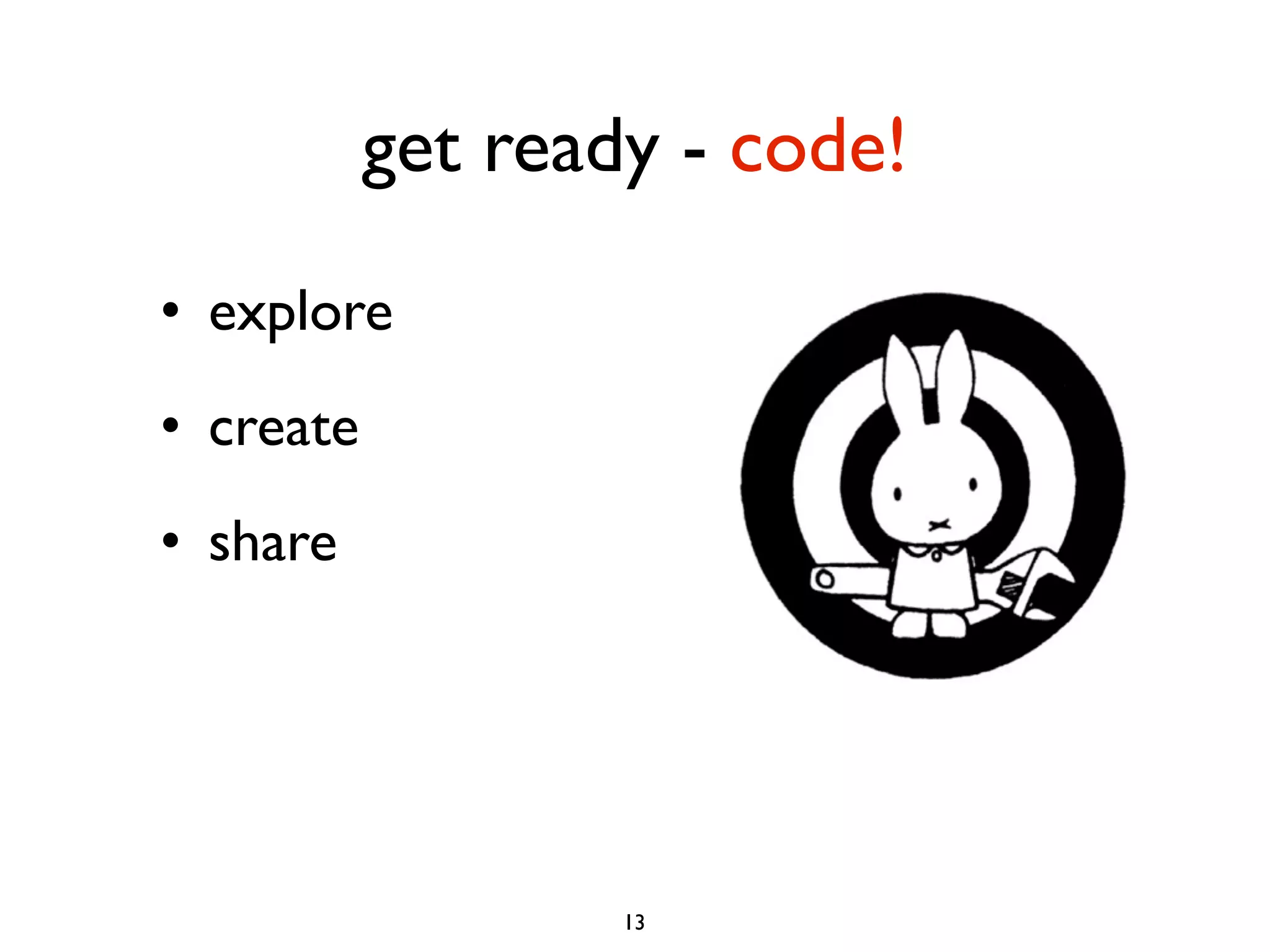 get ready - code!

• explore
• create
• share

13